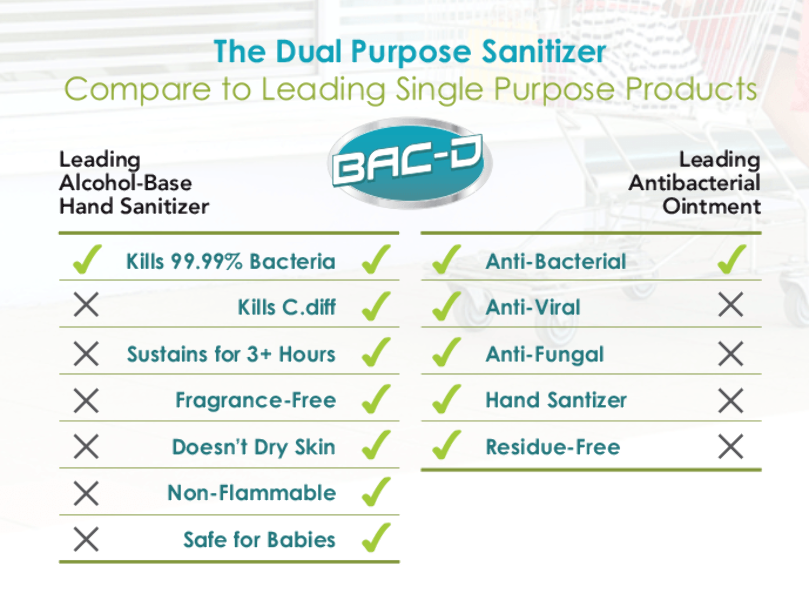 The Dual Purpose Sanitizer
Compare to Leading Single Purpose Products

Leading Alcohol-Base Hand Sanitizer

BAC-D

Leading Antibacterial Ointment

| Leading Alcohol-Base Hand Sanitizer | | BAC-D |
|---|---|---|
| ✓ | Kills 99.99% Bacteria | ✓ |
| ✗ | Kills C.diff | ✓ |
| ✗ | Sustains for 3+ Hours | ✓ |
| ✗ | Fragrance-Free | ✓ |
| ✗ | Doesn't Dry Skin | ✓ |
| ✗ | Non-Flammable | ✓ |
| ✗ | Safe for Babies | ✓ |

| BAC-D | | Leading Antibacterial Ointment |
|---|---|---|
| ✓ | Anti-Bacterial | ✓ |
| ✓ | Anti-Viral | ✗ |
| ✓ | Anti-Fungal | ✗ |
| ✓ | Hand Santizer | ✗ |
| ✓ | Residue-Free | ✗ |